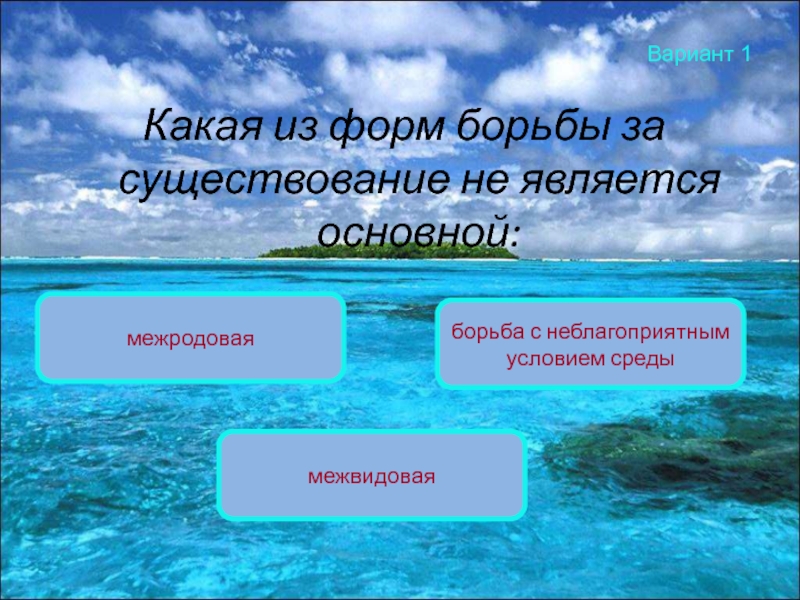 Вариант 1

Какая из форм борьбы за существование не является основной:

межродовая

борьба с неблагоприятным условием среды

межвидовая